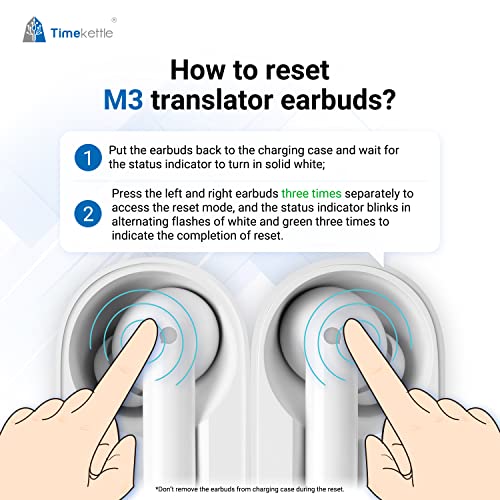 Timekettle®

How to reset
M3 translator earbuds?

1 Put the earbuds back to the charging case and wait for the status indicator to turn in solid white;

2 Press the left and right earbuds three times separately to access the reset mode, and the status indicator blinks in alternating flashes of white and green three times to indicate the completion of reset.

*Don't remove the earbuds from charging case during the reset.